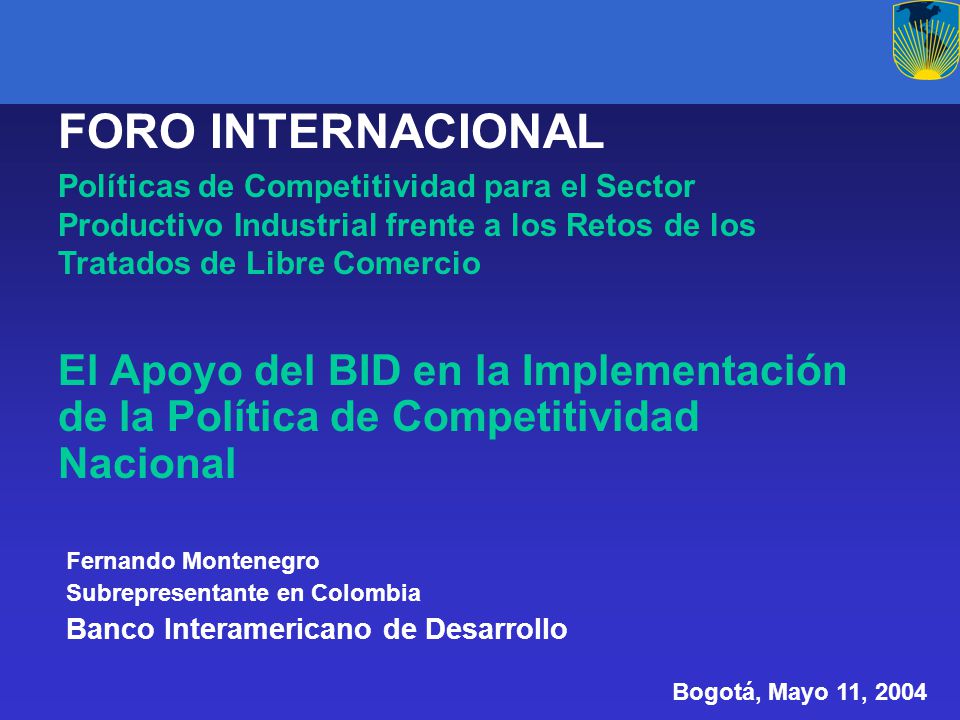 FORO INTERNACIONAL

Políticas de Competitividad para el Sector Productivo Industrial frente a los Retos de los Tratados de Libre Comercio

El Apoyo del BID en la Implementación de la Política de Competitividad Nacional

Fernando Montenegro
Subrepresentante en Colombia
Banco Interamericano de Desarrollo

Bogotá, Mayo 11, 2004